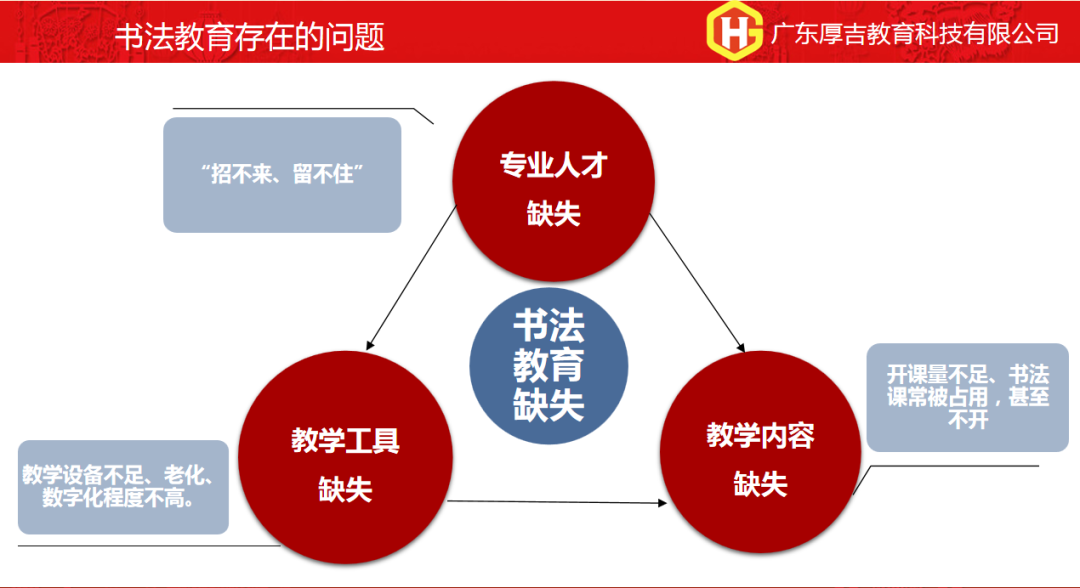 书法教育存在的问题

HG 广东厚吉教育科技有限公司

“招不来、留不住”

专业人才缺失

书法教育缺失

教学工具缺失

教学内容缺失

教学设备不足、老化、数字化程度不高。

开课量不足、书法课常被占用，甚至不开